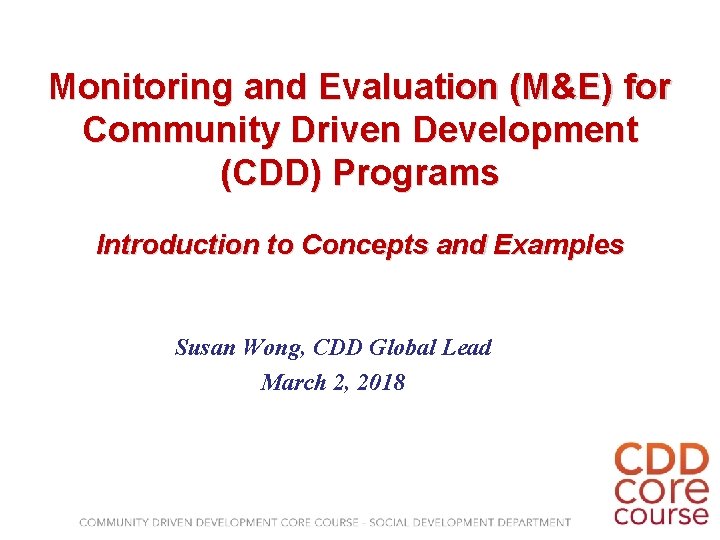 Monitoring and Evaluation (M&E) for Community Driven Development (CDD) Programs

Introduction to Concepts and Examples

Susan Wong, CDD Global Lead
March 2, 2018

CDD
core
course

COMMUNITY DRIVEN DEVELOPMENT CORE COURSE - SOCIAL DEVELOPMENT DEPARTMENT